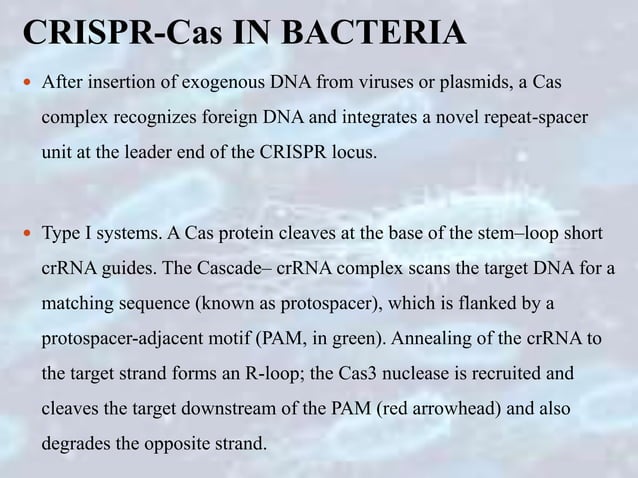 CRISPR-Cas IN BACTERIA

• After insertion of exogenous DNA from viruses or plasmids, a Cas complex recognizes foreign DNA and integrates a novel repeat-spacer unit at the leader end of the CRISPR locus.

• Type I systems. A Cas protein cleaves at the base of the stem–loop short crRNA guides. The Cascade– crRNA complex scans the target DNA for a matching sequence (known as protospacer), which is flanked by a protospacer-adjacent motif (PAM, in green). Annealing of the crRNA to the target strand forms an R-loop; the Cas3 nuclease is recruited and cleaves the target downstream of the PAM (red arrowhead) and also degrades the opposite strand.